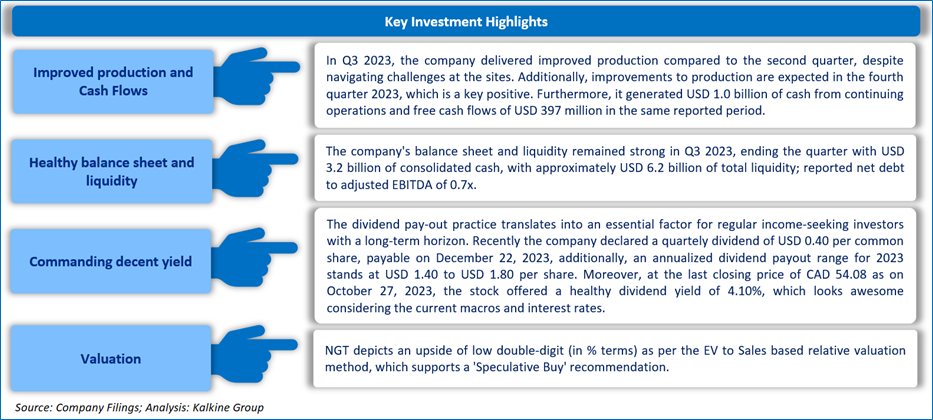 Key Investment Highlights

Improved production and Cash Flows

In Q3 2023, the company delivered improved production compared to the second quarter, despite navigating challenges at the sites. Additionally, improvements to production are expected in the fourth quarter 2023, which is a key positive. Furthermore, it generated USD 1.0 billion of cash from continuing operations and free cash flows of USD 397 million in the same reported period.

Healthy balance sheet and liquidity

The company's balance sheet and liquidity remained strong in Q3 2023, ending the quarter with USD 3.2 billion of consolidated cash, with approximately USD 6.2 billion of total liquidity; reported net debt to adjusted EBITDA of 0.7x.

Commanding decent yield

The dividend pay-out practice translates into an essential factor for regular income-seeking investors with a long-term horizon. Recently the company declared a quartely dividend of USD 0.40 per common share, payable on December 22, 2023, additionally, an annualized dividend payout range for 2023 stands at USD 1.40 to USD 1.80 per share. Moreover, at the last closing price of CAD 54.08 as on October 27, 2023, the stock offered a healthy dividend yield of 4.10%, which looks awesome considering the current macros and interest rates.

Valuation

NGT depicts an upside of low double-digit (in % terms) as per the EV to Sales based relative valuation method, which supports a 'Speculative Buy' recommendation.

Source: Company Filings; Analysis: Kalkine Group